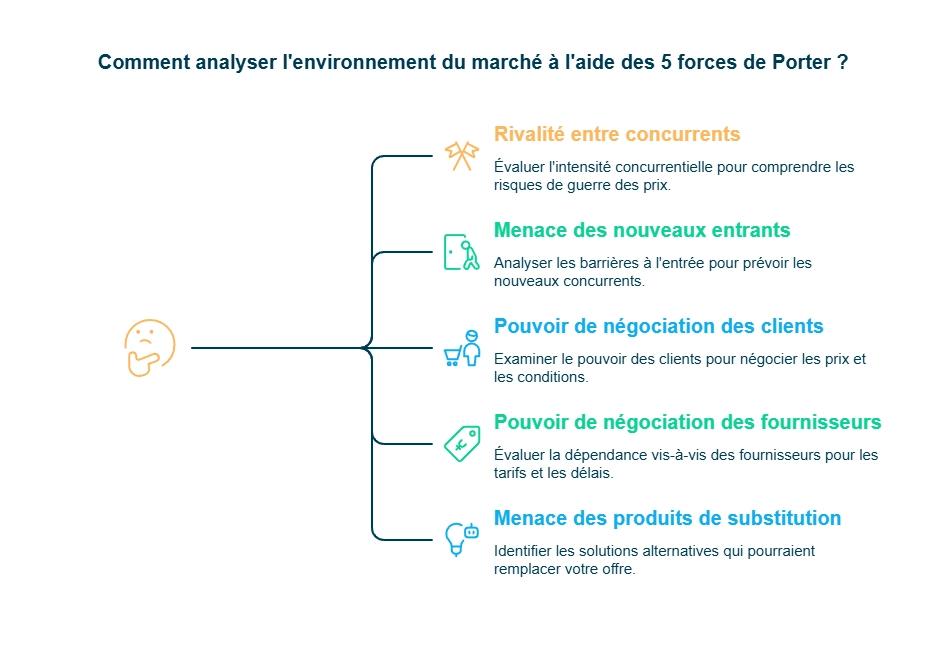 Comment analyser l'environnement du marché à l'aide des 5 forces de Porter ?

Rivalité entre concurrents

Évaluer l'intensité concurrentielle pour comprendre les risques de guerre des prix.

Menace des nouveaux entrants

Analyser les barrières à l'entrée pour prévoir les nouveaux concurrents.

Pouvoir de négociation des clients

Examiner le pouvoir des clients pour négocier les prix et les conditions.

Pouvoir de négociation des fournisseurs

Évaluer la dépendance vis-à-vis des fournisseurs pour les tarifs et les délais.

Menace des produits de substitution

Identifier les solutions alternatives qui pourraient remplacer votre offre.